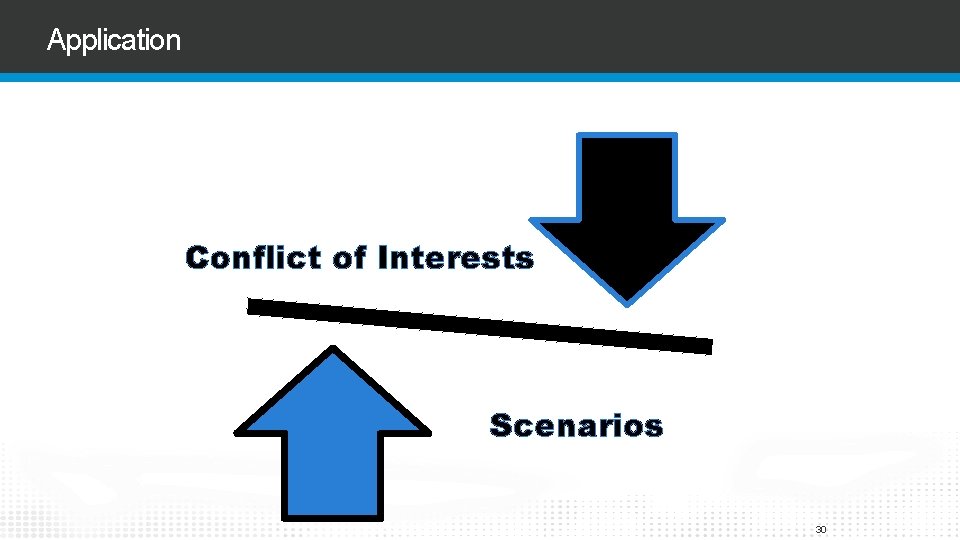 Application

Conflict of Interests

Scenarios

30